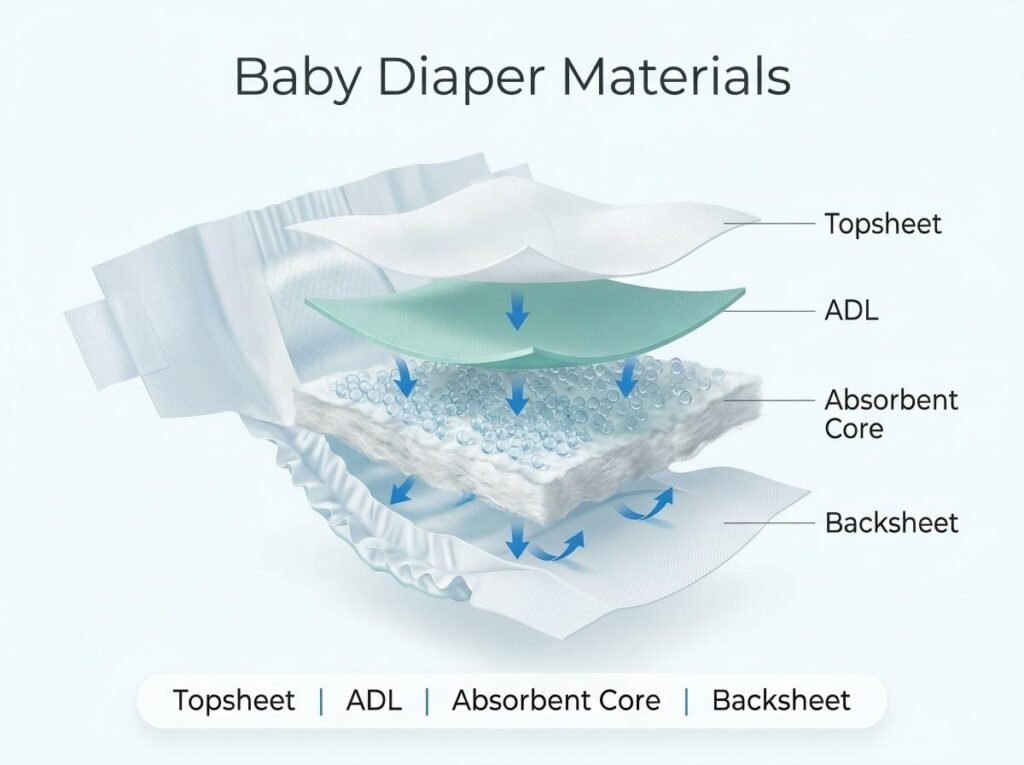 Baby Diaper Materials

Topsheet

ADL

Absorbent Core

Backsheet

Topsheet | ADL | Absorbent Core | Backsheet